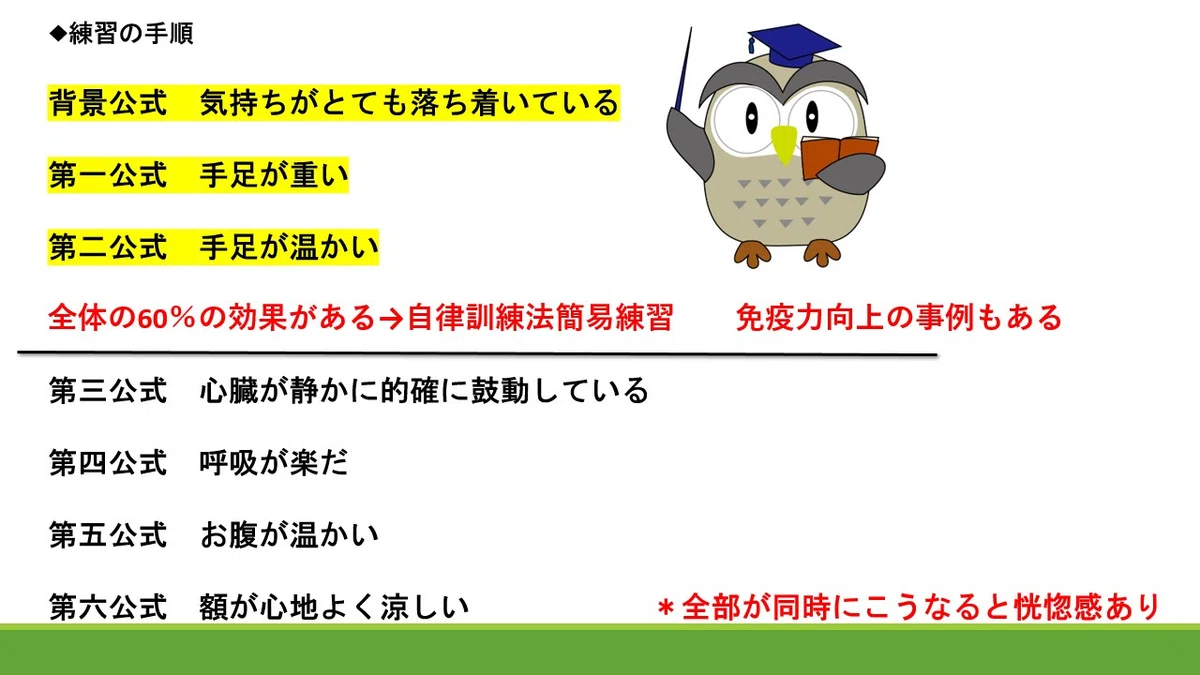 ◆練習の手順

背景公式　気持ちがとても落ち着いている

第一公式　手足が重い

第二公式　手足が温かい

全体の60%の効果がある→自律訓練法簡易練習　　免疫力向上の事例もある

第三公式　心臓が静かに的確に鼓動している

第四公式　呼吸が楽だ

第五公式　お腹が温かい

第六公式　額が心地よく涼しい　　＊全部が同時にこうなると恍惚感あり